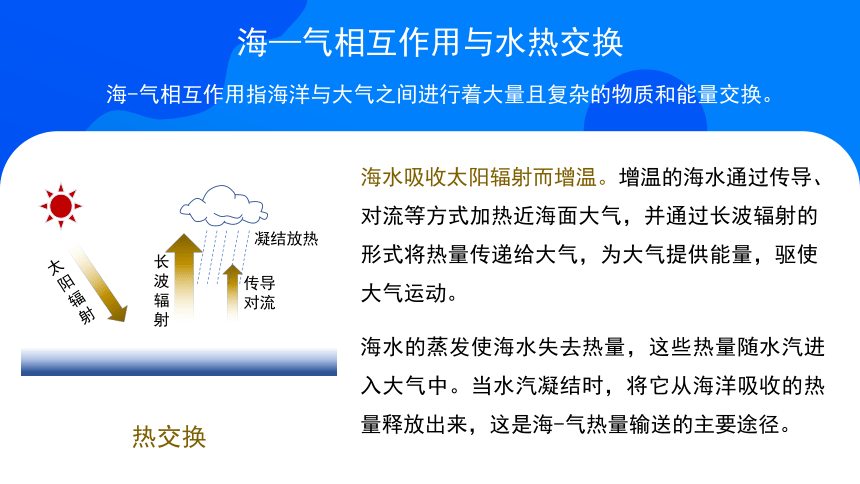 海—气相互作用与水热交换

海-气相互作用指海洋与大气之间进行着大量且复杂的物质和能量交换。

太阳辐射

长波辐射

凝结放热

传导对流

热交换

海水吸收太阳辐射而增温。增温的海水通过传导、对流等方式加热近海面大气，并通过长波辐射的形式将热量传递给大气，为大气提供能量，驱使大气运动。

海水的蒸发使海水失去热量，这些热量随水汽进入大气中。当水汽凝结时，将它从海洋吸收的热量释放出来，这是海-气热量输送的主要途径。